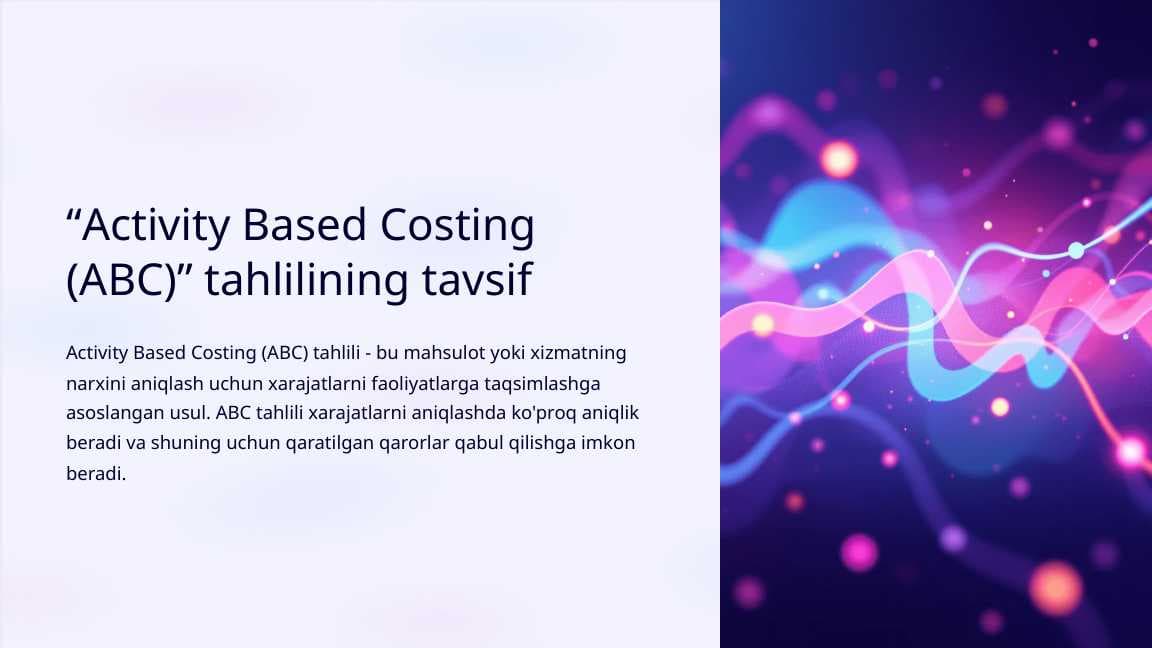 “Activity Based Costing (ABC)” tahlilining tavsif

Activity Based Costing (ABC) tahlili - bu mahsulot yoki xizmatning narxini aniqlash uchun xarajatlarni faoliyatlarga taqsimlashga asoslangan usul. ABC tahlili xarajatlarni aniqlashda ko'proq aniqlik beradi va shuning uchun qaratilgan qarorlar qabul qilishga imkon beradi.